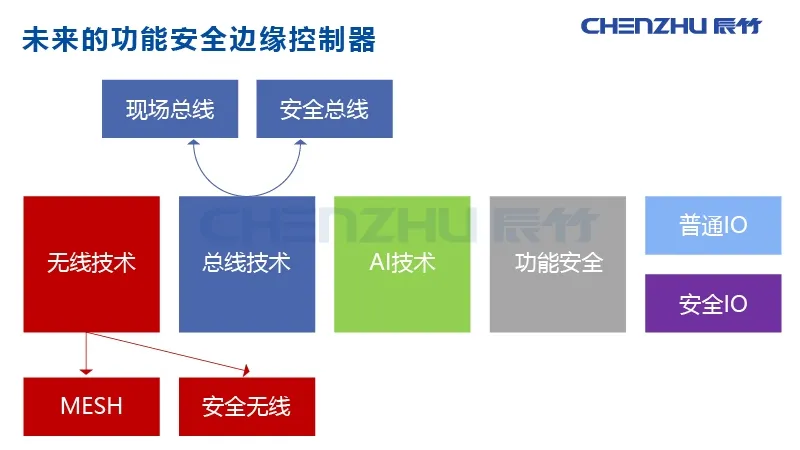 未来的功能安全边缘控制器

CHENZHU 辰竹

现场总线

安全总线

CHENZHU 辰竹

无线技术

总线技术

AI技术

功能安全

普通IO

安全IO

MESH

安全无线